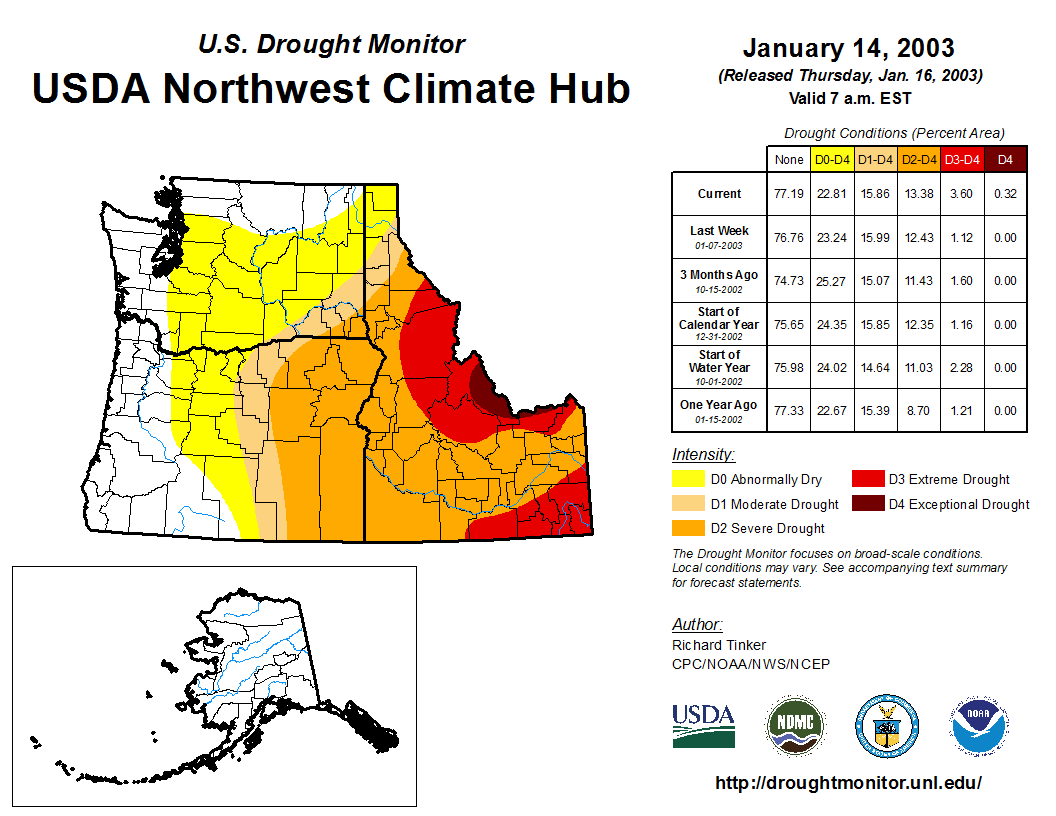 U.S. Drought Monitor
USDA Northwest Climate Hub

January 14, 2003
(Released Thursday, Jan. 16, 2003)
Valid 7 a.m. EST

Drought Conditions (Percent Area)

| | None | D0-D4 | D1-D4 | D2-D4 | D3-D4 | D4 |
|---|---|---|---|---|---|---|
| Current | 77.19 | 22.81 | 15.86 | 13.38 | 3.60 | 0.32 |
| Last Week 01-07-2003 | 76.76 | 23.24 | 15.99 | 12.43 | 1.12 | 0.00 |
| 3 Months Ago 10-15-2002 | 74.73 | 25.27 | 15.07 | 11.43 | 1.60 | 0.00 |
| Start of Calendar Year 12-31-2002 | 75.65 | 24.35 | 15.85 | 12.35 | 1.16 | 0.00 |
| Start of Water Year 10-01-2002 | 75.98 | 24.02 | 14.64 | 11.03 | 2.28 | 0.00 |
| One Year Ago 01-15-2002 | 77.33 | 22.67 | 15.39 | 8.70 | 1.21 | 0.00 |

Intensity:
D0 Abnormally Dry
D1 Moderate Drought
D2 Severe Drought
D3 Extreme Drought
D4 Exceptional Drought

The Drought Monitor focuses on broad-scale conditions. Local conditions may vary. See accompanying text summary for forecast statements.

Author:
Richard Tinker
CPC/NOAA/NWS/NCEP

USDA
NDMC
NOAA

http://droughtmonitor.unl.edu/